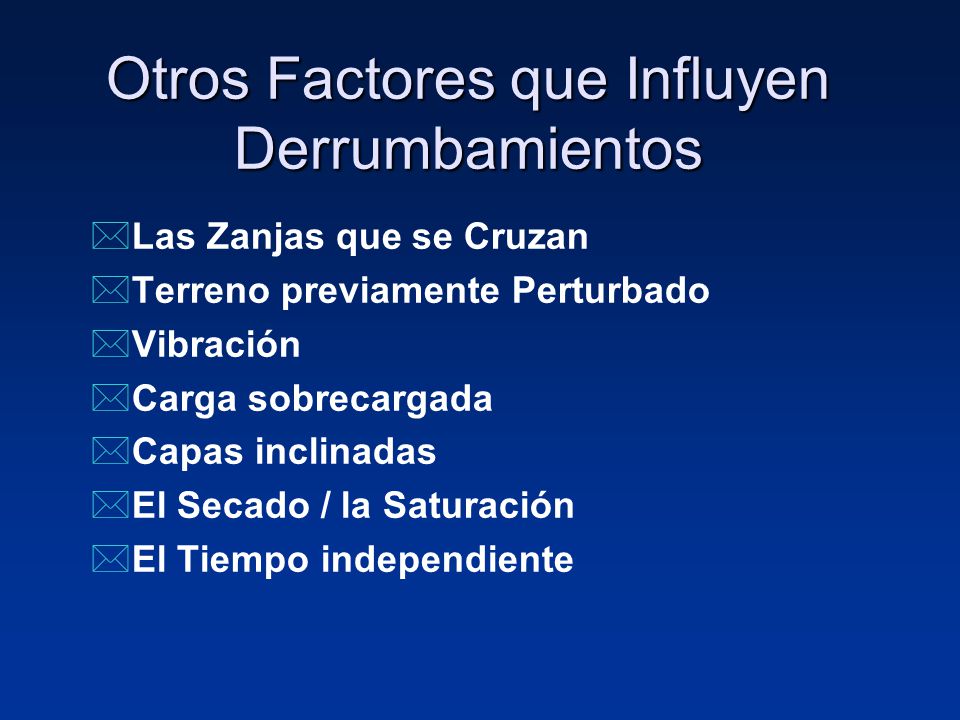 Otros Factores que Influyen Derrumbamientos

Las Zanjas que se Cruzan
Terreno previamente Perturbado
Vibración
Carga sobrecargada
Capas inclinadas
El Secado / la Saturación
El Tiempo independiente